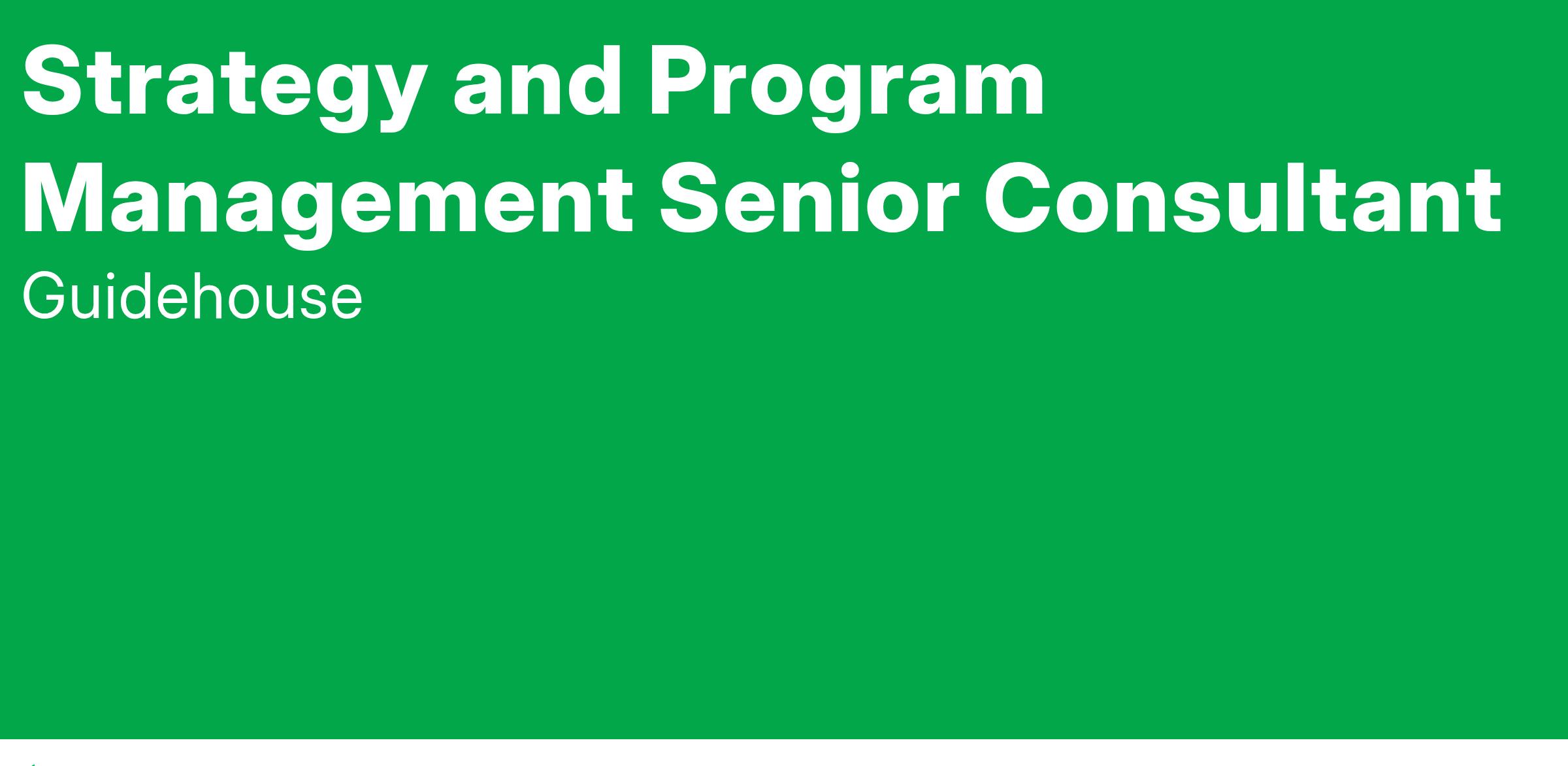 Strategy and Program Management Senior Consultant

Guidehouse